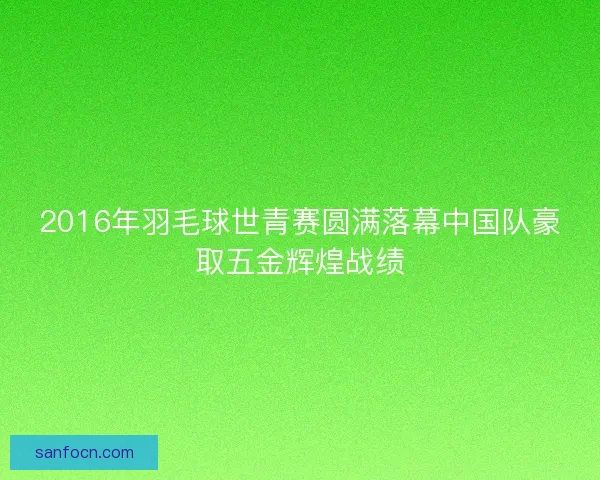 2016年羽毛球世青赛圆满落幕中国队豪取五金辉煌战绩

sanfocn.com